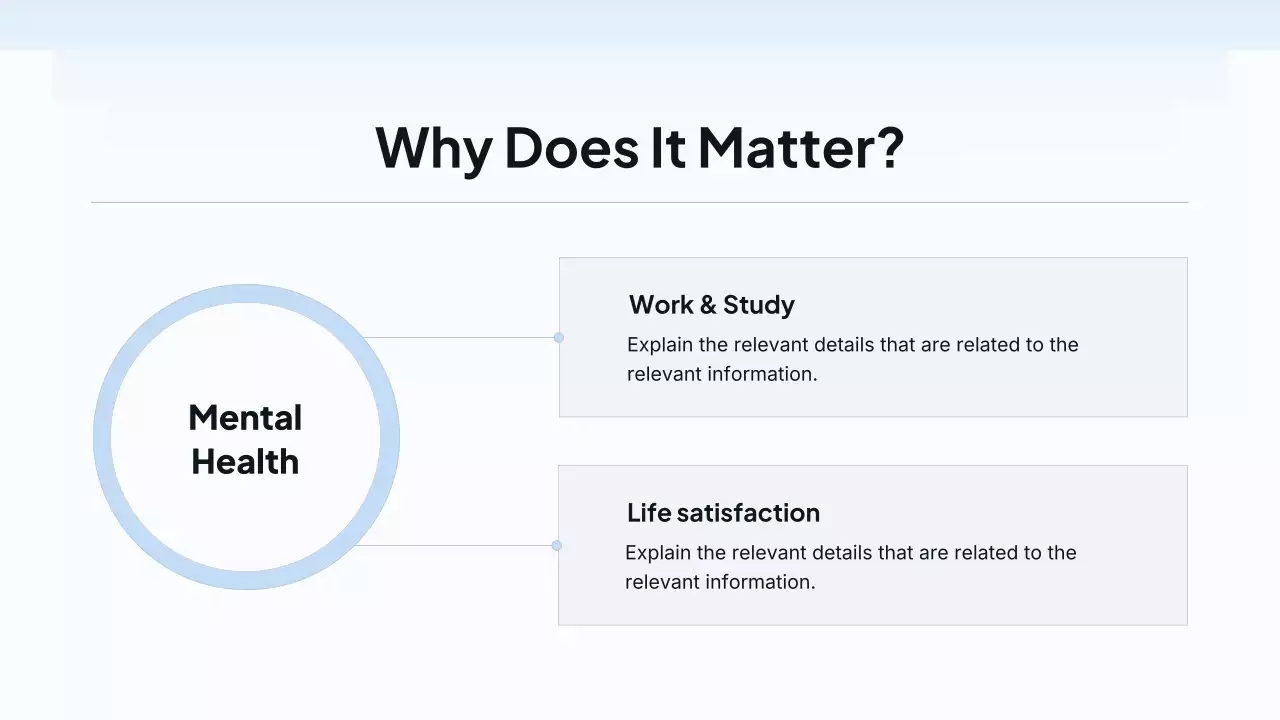 Why Does It Matter?

Mental Health

Work & Study
Explain the relevant details that are related to the relevant information.

Life satisfaction
Explain the relevant details that are related to the relevant information.